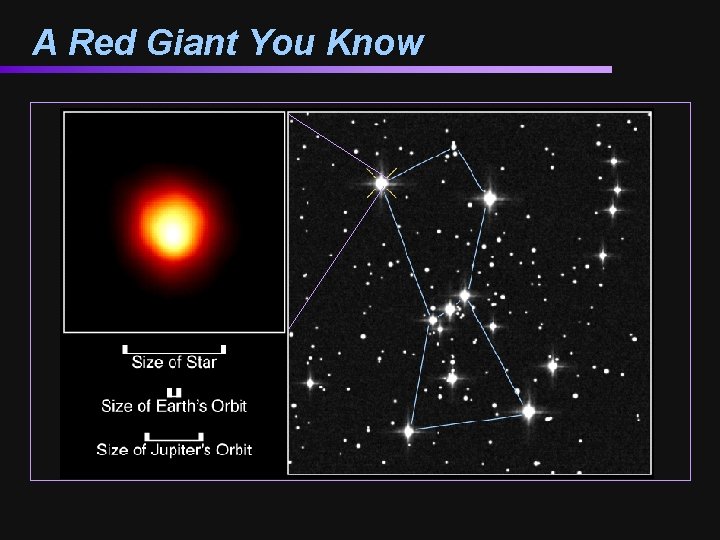 A Red Giant You Know

Size of Star

Size of Earth's Orbit

Size of Jupiter's Orbit